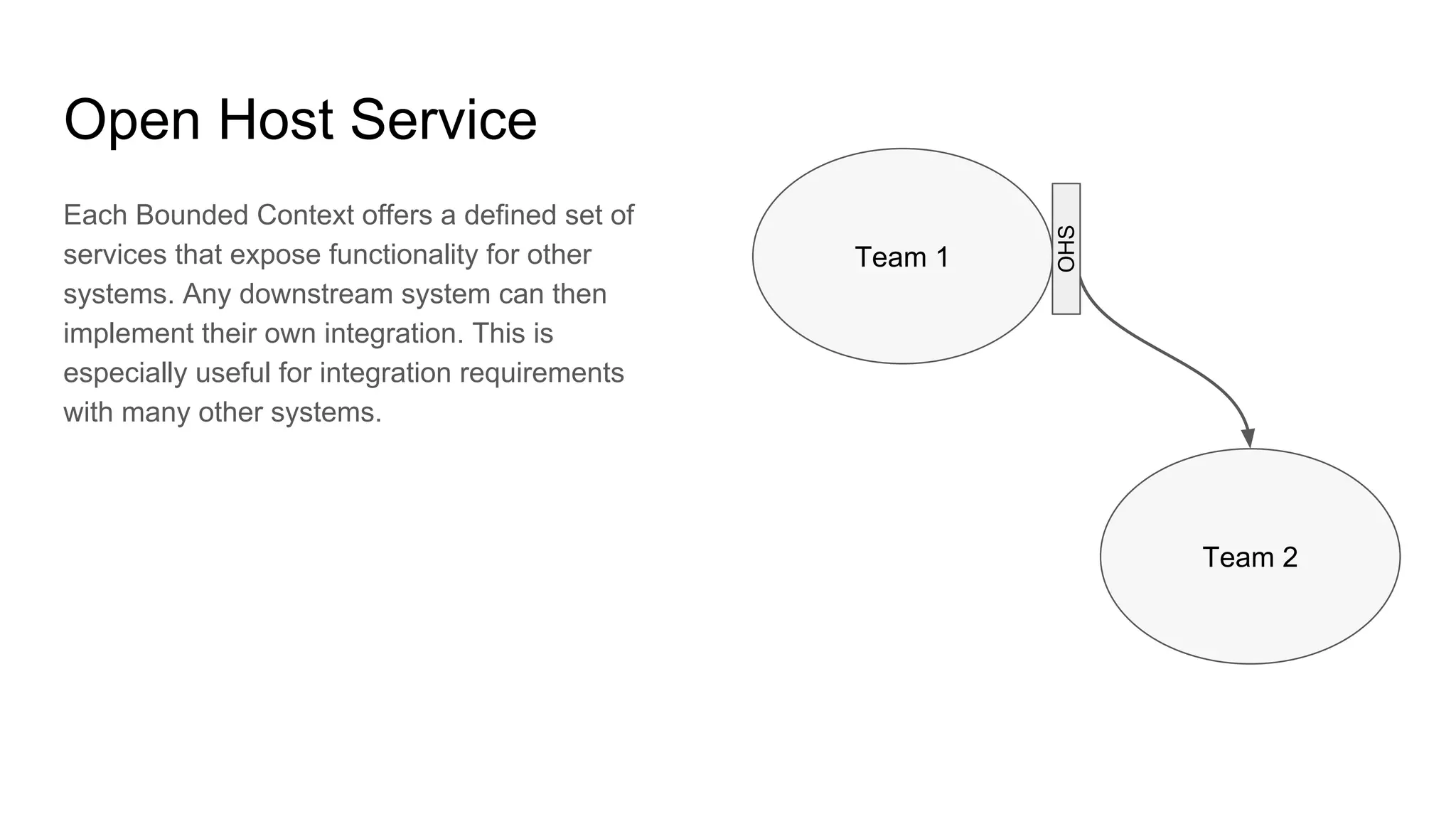 Open Host Service

Each Bounded Context offers a defined set of services that expose functionality for other systems. Any downstream system can then implement their own integration. This is especially useful for integration requirements with many other systems.

Team 1

OHS

Team 2